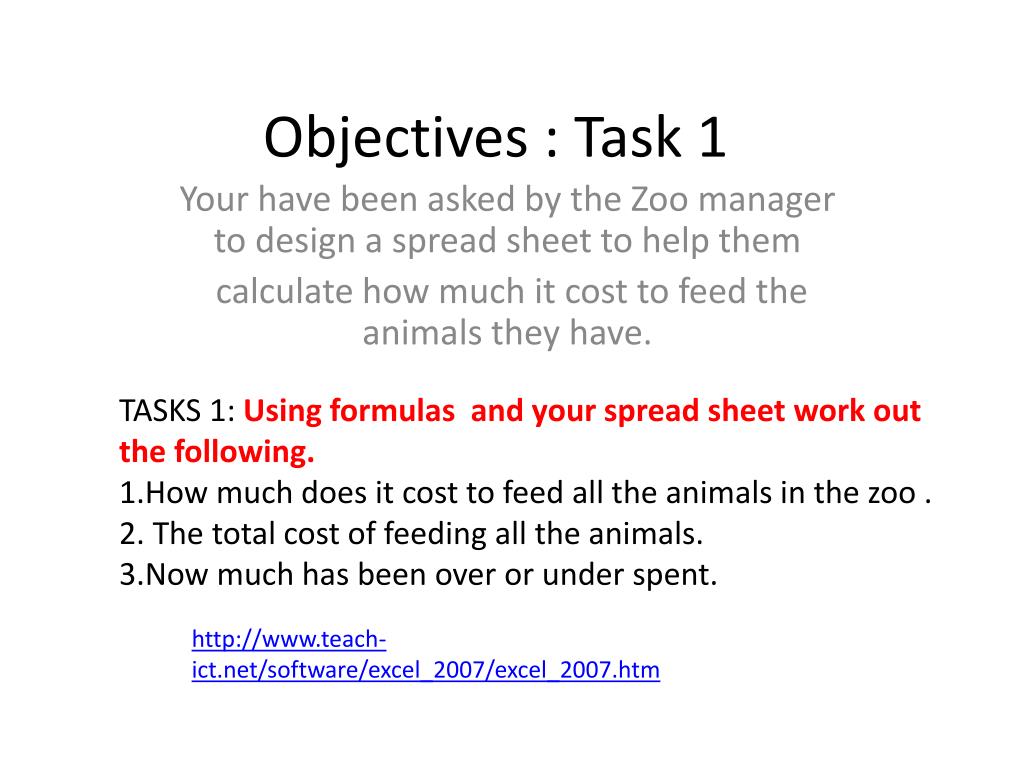 Objectives : Task 1

Your have been asked by the Zoo manager to design a spread sheet to help them calculate how much it cost to feed the animals they have.

TASKS 1: Using formulas and your spread sheet work out the following.
1.How much does it cost to feed all the animals in the zoo .
2. The total cost of feeding all the animals.
3.Now much has been over or under spent.

http://www.teach-ict.net/software/excel_2007/excel_2007.htm